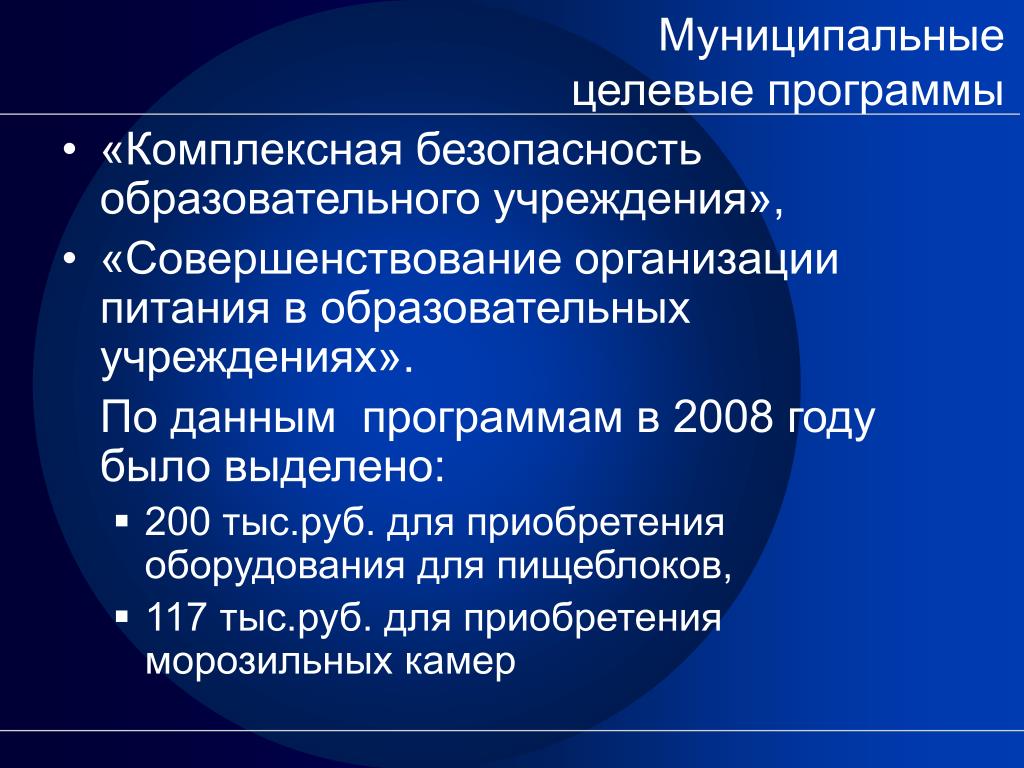 Муниципальные целевые программы

• «Комплексная безопасность образовательного учреждения»,
• «Совершенствование организации питания в образовательных учреждениях».

По данным программам в 2008 году было выделено:

▪ 200 тыс.руб. для приобретения оборудования для пищеблоков,
▪ 117 тыс.руб. для приобретения морозильных камер